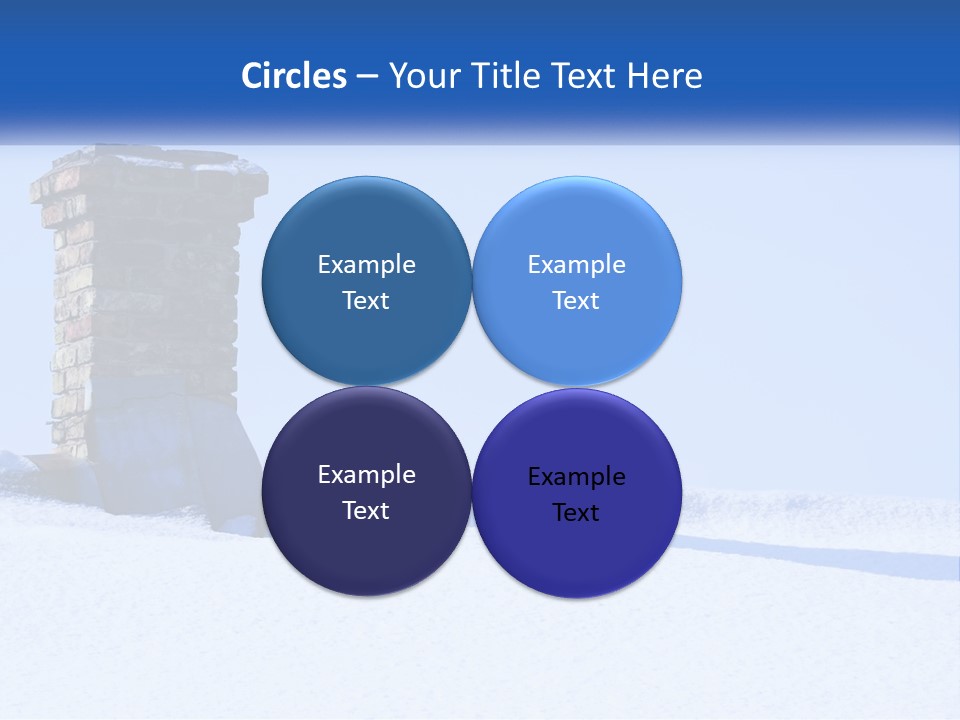 Circles – Your Title Text Here

Example Text

Example Text

Example Text

Example Text